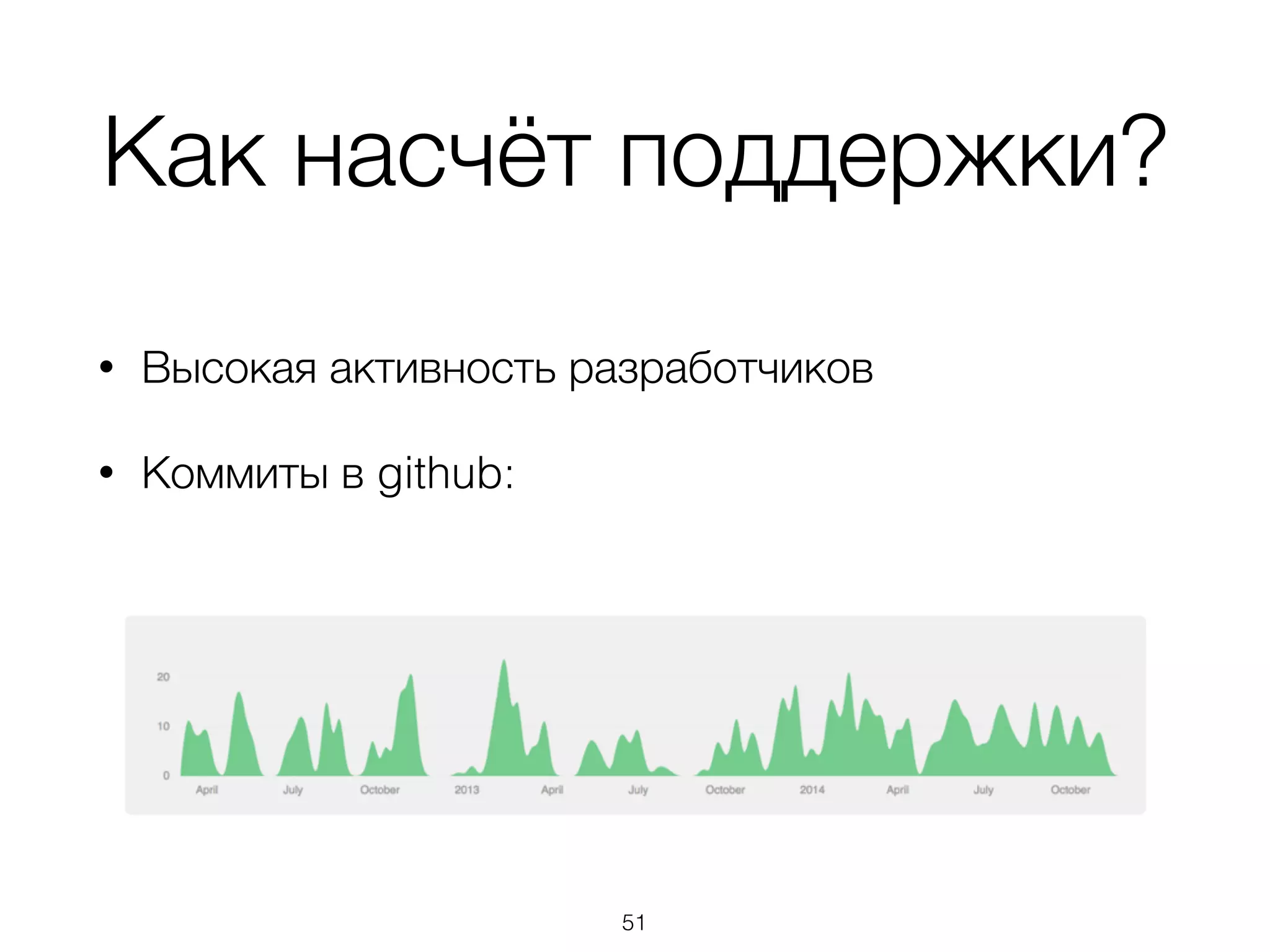 Как насчёт поддержки?

• Высокая активность разработчиков

• Коммиты в github:

20
10
0
April July October 2013 April July October 2014 April July October

51